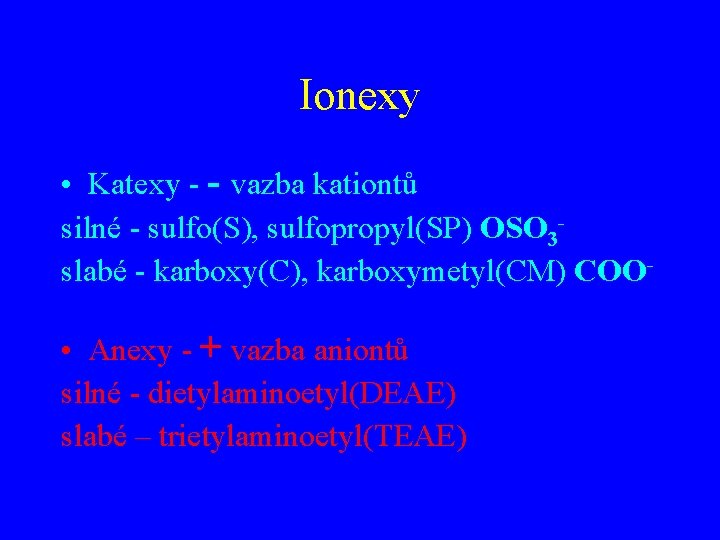 Ionexy

• Katexy - - vazba kationtů
silné - sulfo(S), sulfopropyl(SP) $OSO_3^-$
slabé - karboxy(C), karboxymetyl(CM) $COO^-$

• Anexy - + vazba aniontů
silné - dietylaminoetyl(DEAE)
slabé – trietylaminoetyl(TEAE)